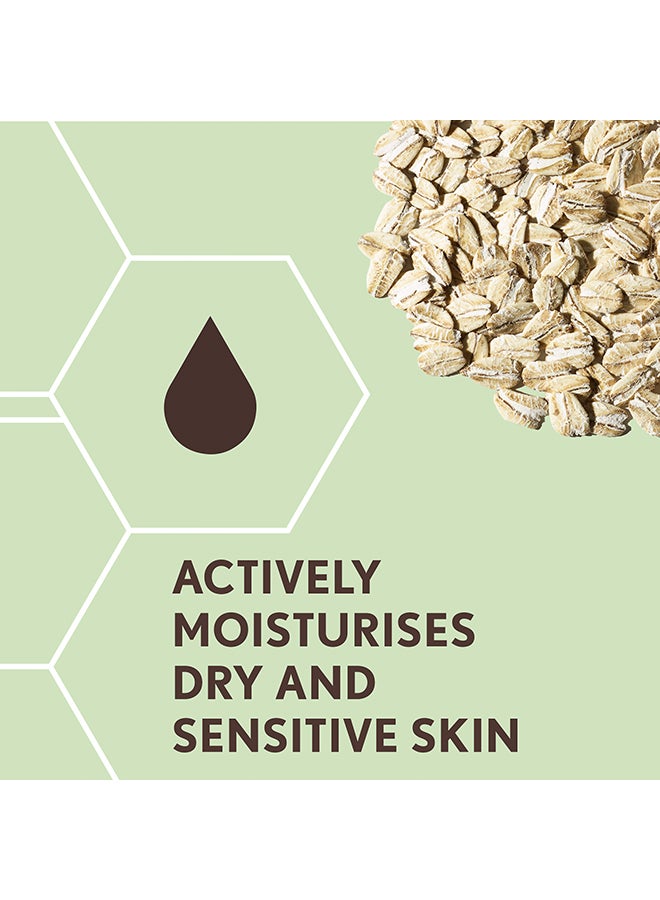 ACTIVELY MOISTURISES DRY AND SENSITIVE SKIN